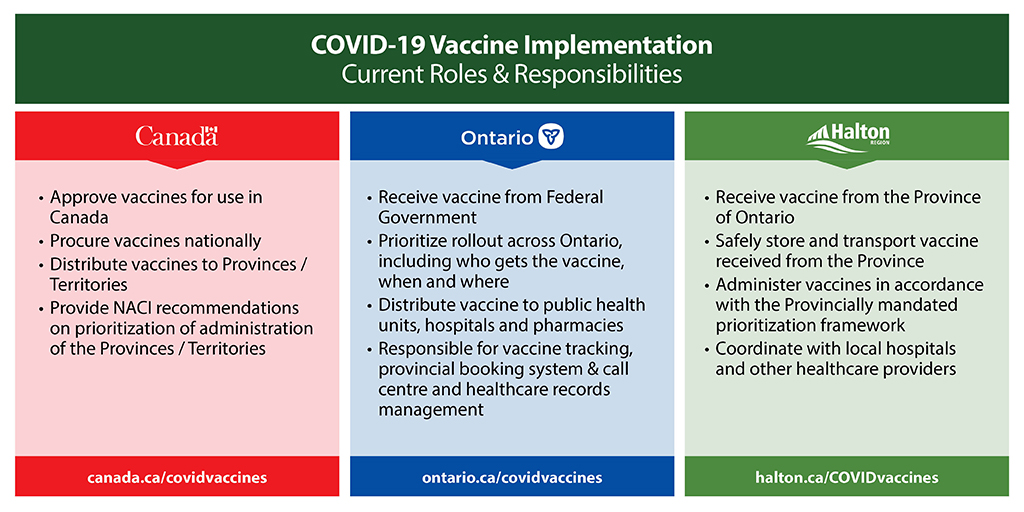 COVID-19 Vaccine Implementation
Current Roles & Responsibilities

Canada

• Approve vaccines for use in Canada
• Procure vaccines nationally
• Distribute vaccines to Provinces / Territories
• Provide NACI recommendations on prioritization of administration of the Provinces / Territories

canada.ca/covidvaccines

Ontario

• Receive vaccine from Federal Government
• Prioritize rollout across Ontario, including who gets the vaccine, when and where
• Distribute vaccine to public health units, hospitals and pharmacies
• Responsible for vaccine tracking, provincial booking system & call centre and healthcare records management

ontario.ca/covidvaccines

Halton REGION

• Receive vaccine from the Province of Ontario
• Safely store and transport vaccine received from the Province
• Administer vaccines in accordance with the Provincially mandated prioritization framework
• Coordinate with local hospitals and other healthcare providers

halton.ca/COVIDvaccines